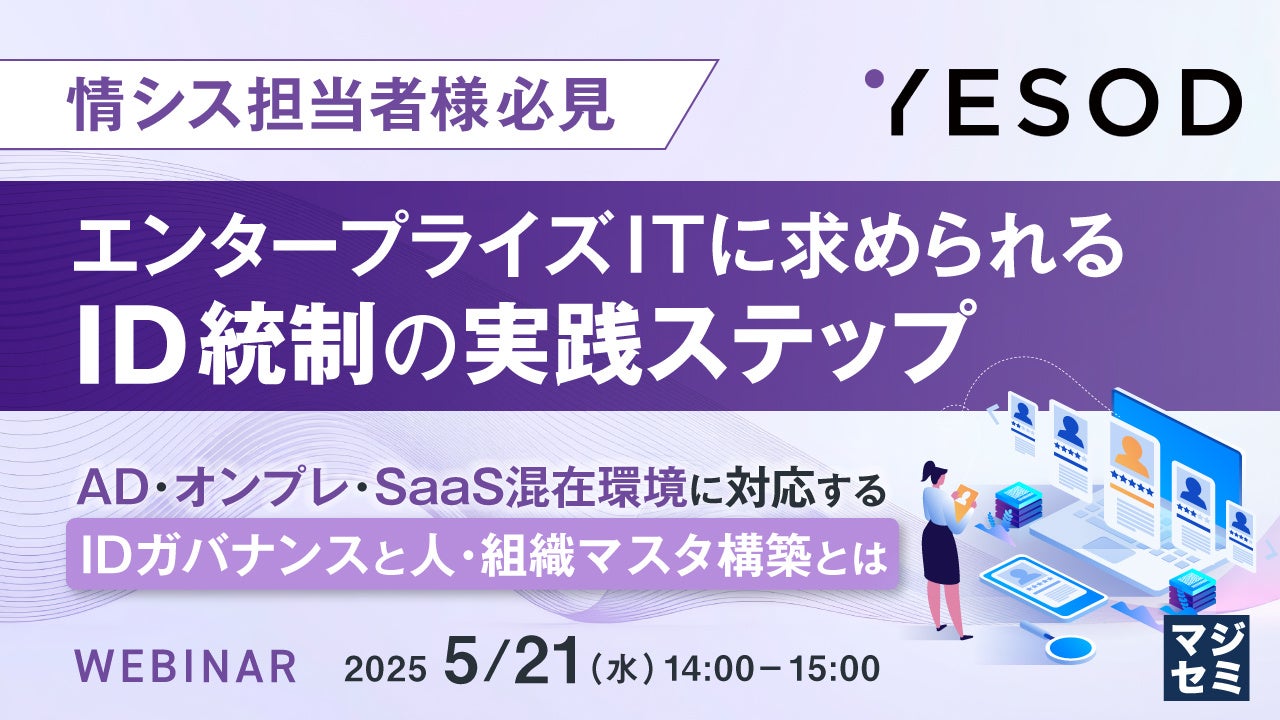 情シス担当者様必見

YESOD

エンタープライズITに求められる
ID統制の実践ステップ

AD・オンプレ・SaaS混在環境に対応する
IDガバナンスと人・組織マスタ構築とは

WEBINAR 2025 5/21（水）14:00－15:00

マジセミ